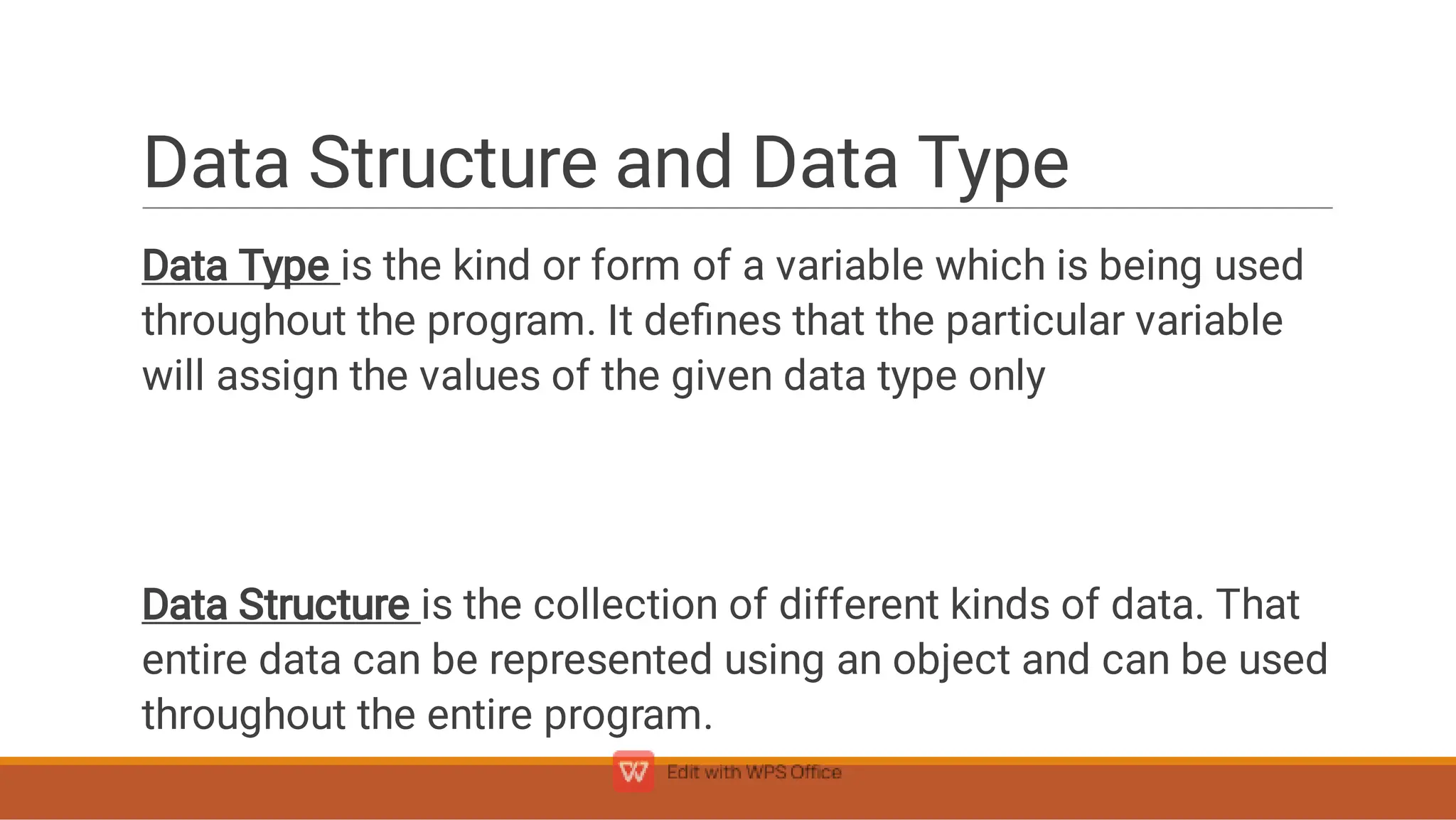 Data Structure and Data Type

Data Type is the kind or form of a variable which is being used throughout the program. It defines that the particular variable will assign the values of the given data type only

Data Structure is the collection of different kinds of data. That entire data can be represented using an object and can be used throughout the entire program.

Edit with WPS Office